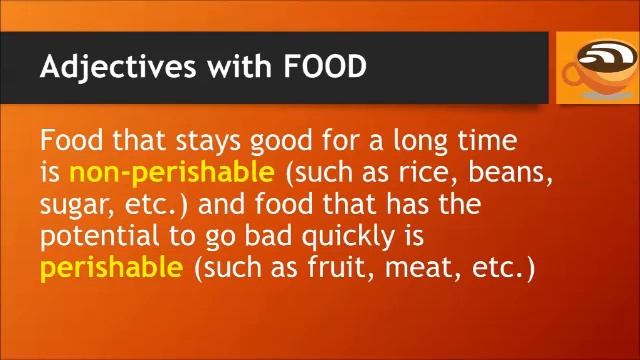 Adjectives with FOOD

Food that stays good for a long time is non-perishable (such as rice, beans, sugar, etc.) and food that has the potential to go bad quickly is perishable (such as fruit, meat, etc.)